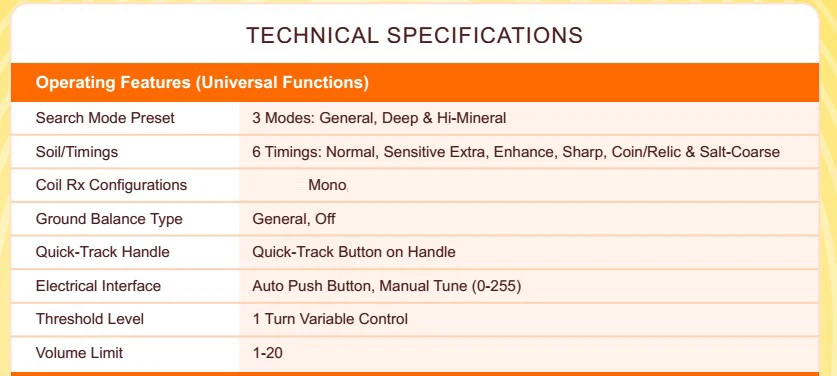 TECHNICAL SPECIFICATIONS

| Operating Features (Universal Functions) | |
|---|---|
| Search Mode Preset | 3 Modes: General, Deep & Hi-Mineral |
| Soil/Timings | 6 Timings: Normal, Sensitive Extra, Enhance, Sharp, Coin/Relic & Salt-Coarse |
| Coil Rx Configurations | Mono |
| Ground Balance Type | General, Off |
| Quick-Track Handle | Quick-Track Button on Handle |
| Electrical Interface | Auto Push Button, Manual Tune (0-255) |
| Threshold Level | 1 Turn Variable Control |
| Volume Limit | 1-20 |